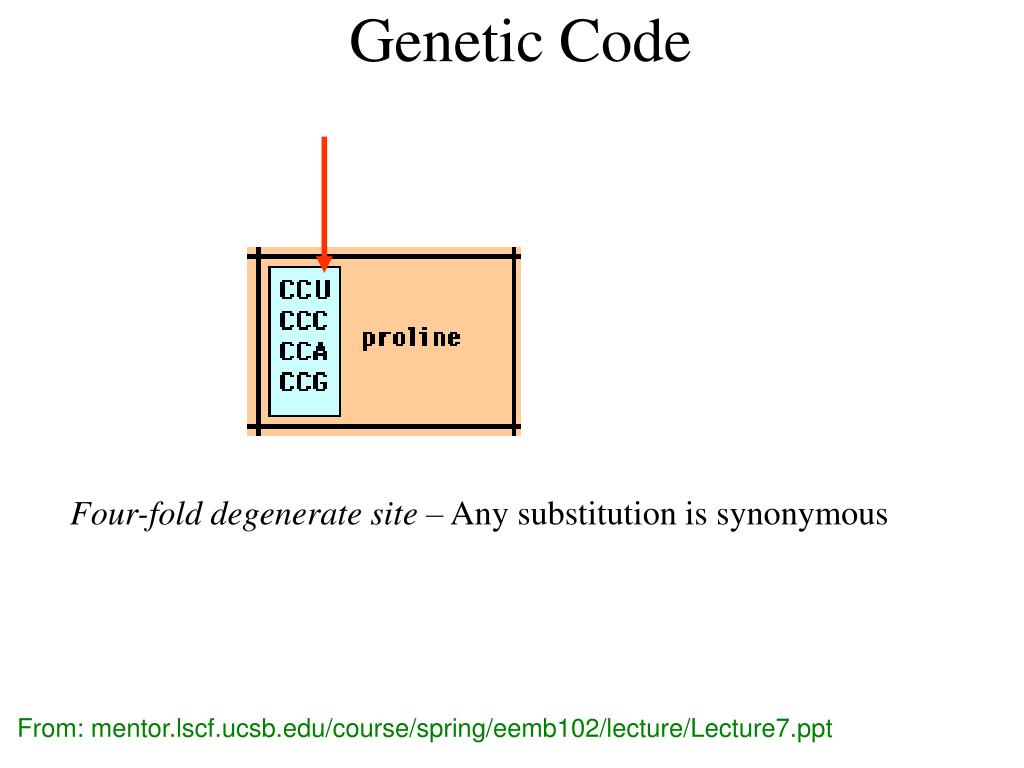 Genetic Code

CCU
CCC
CCA
CCG

proline

Four-fold degenerate site – Any substitution is synonymous

From: mentor.lscf.ucsb.edu/course/spring/eemb102/lecture/Lecture7.ppt